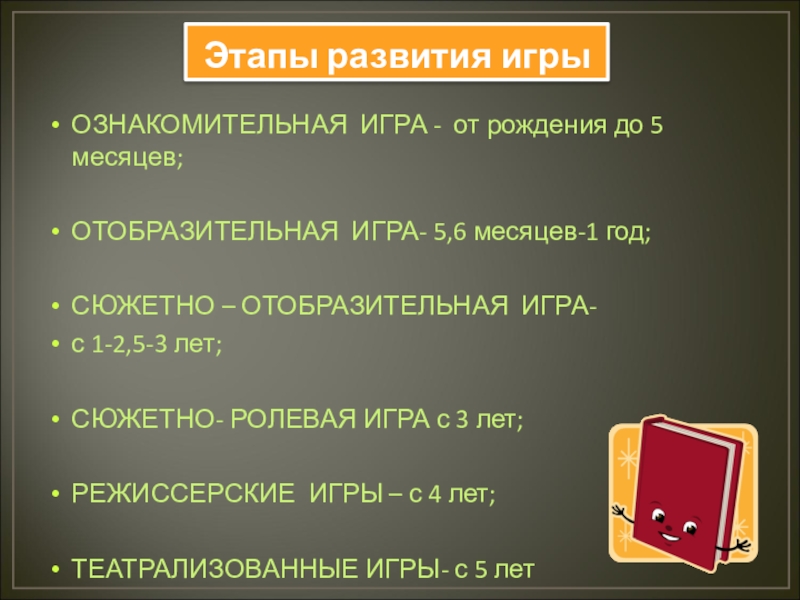 Этапы развития игры

• ОЗНАКОМИТЕЛЬНАЯ ИГРА - от рождения до 5 месяцев;

• ОТОБРАЗИТЕЛЬНАЯ ИГРА- 5,6 месяцев-1 год;

• СЮЖЕТНО – ОТОБРАЗИТЕЛЬНАЯ ИГРА-
• с 1-2,5-3 лет;

• СЮЖЕТНО- РОЛЕВАЯ ИГРА с 3 лет;

• РЕЖИССЕРСКИЕ ИГРЫ – с 4 лет;

• ТЕАТРАЛИЗОВАННЫЕ ИГРЫ- с 5 лет